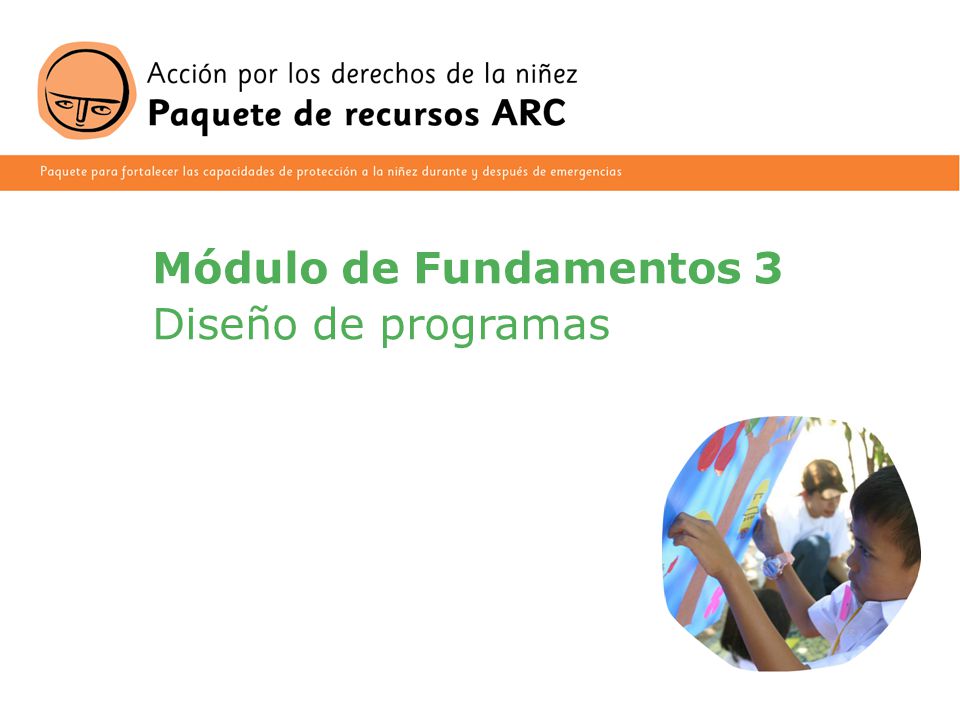 Acción por los derechos de la niñez
Paquete de recursos ARC

Paquete para fortalecer las capacidades de protección a la niñez durante y después de emergencias

Módulo de Fundamentos 3
Diseño de programas